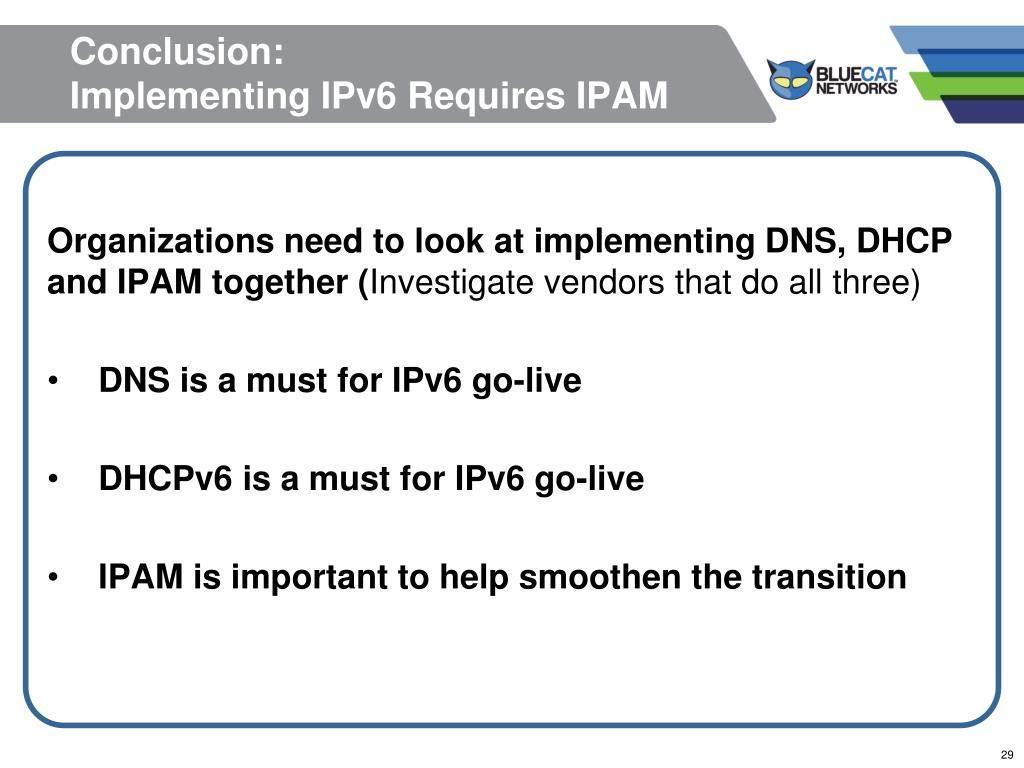 Conclusion:
Implementing IPv6 Requires IPAM

BLUECAT NETWORKS

Organizations need to look at implementing DNS, DHCP and IPAM together (Investigate vendors that do all three)

• DNS is a must for IPv6 go-live

• DHCPv6 is a must for IPv6 go-live

• IPAM is important to help smoothen the transition

29